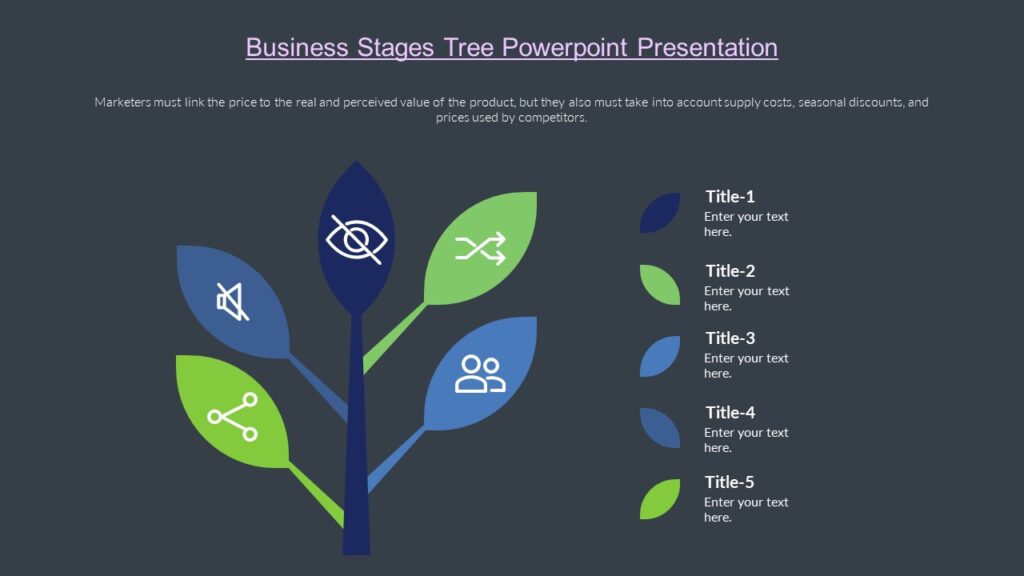 Business Stages Tree Powerpoint Presentation

Marketers must link the price to the real and perceived value of the product, but they also must take into account supply costs, seasonal discounts, and prices used by competitors.

Title-1
Enter your text here.

Title-2
Enter your text here.

Title-3
Enter your text here.

Title-4
Enter your text here.

Title-5
Enter your text here.